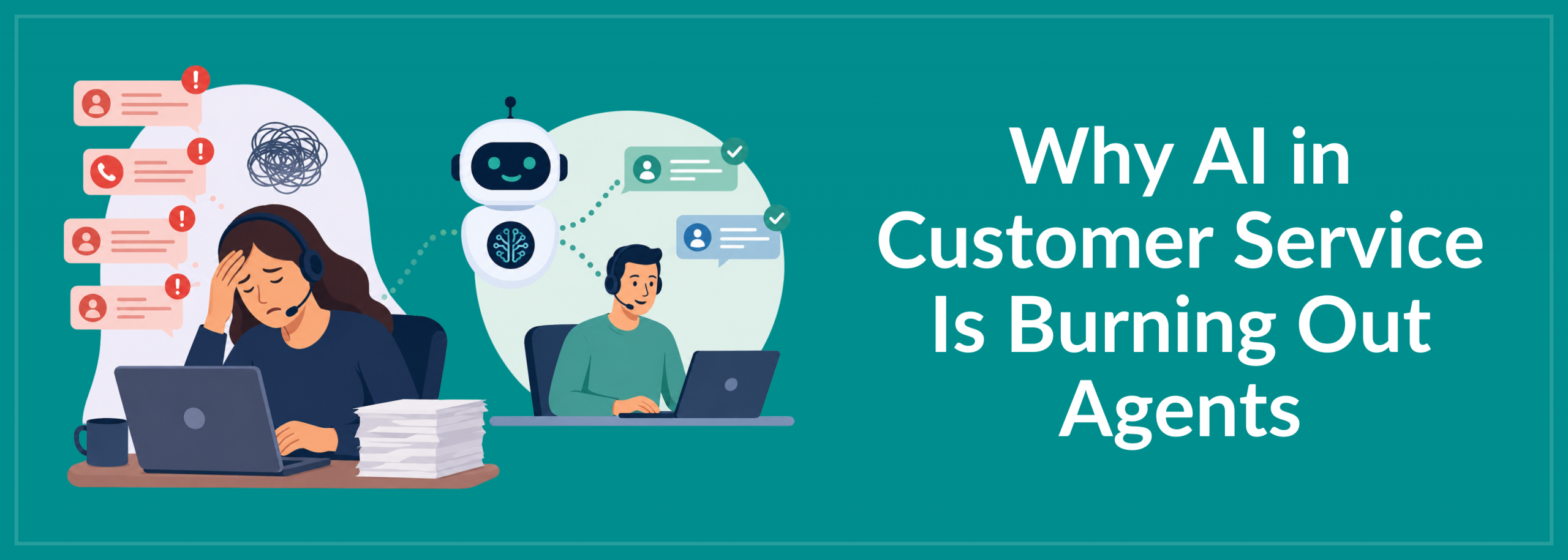 Why AI in Customer Service Is Burning Out Agents